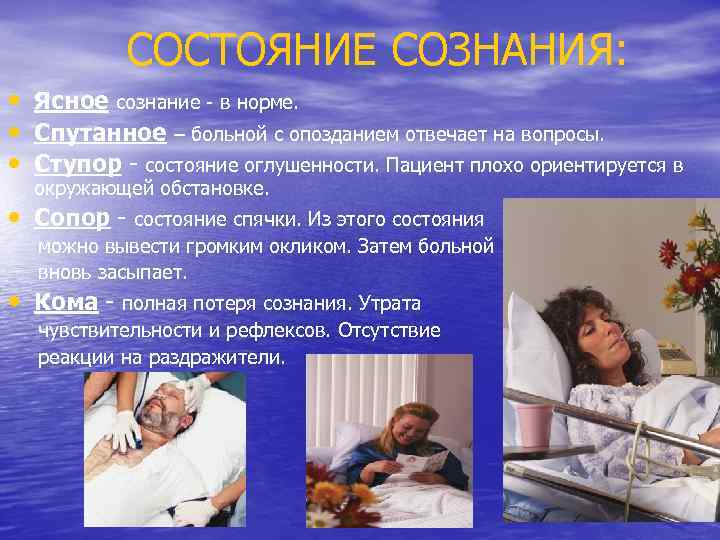 СОСТОЯНИЕ СОЗНАНИЯ:

• Ясное сознание - в норме.
• Спутанное – больной с опозданием отвечает на вопросы.
• Ступор - состояние оглушенности. Пациент плохо ориентируется в окружающей обстановке.
• Сопор - состояние спячки. Из этого состояния можно вывести громким окликом. Затем больной вновь засыпает.
• Кома - полная потеря сознания. Утрата чувствительности и рефлексов. Отсутствие реакции на раздражители.